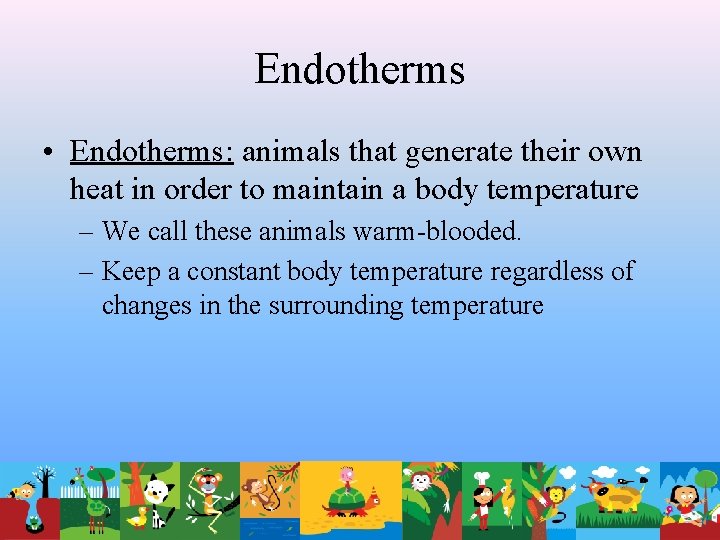 Endotherms

• Endotherms: animals that generate their own heat in order to maintain a body temperature

– We call these animals warm-blooded.

– Keep a constant body temperature regardless of changes in the surrounding temperature